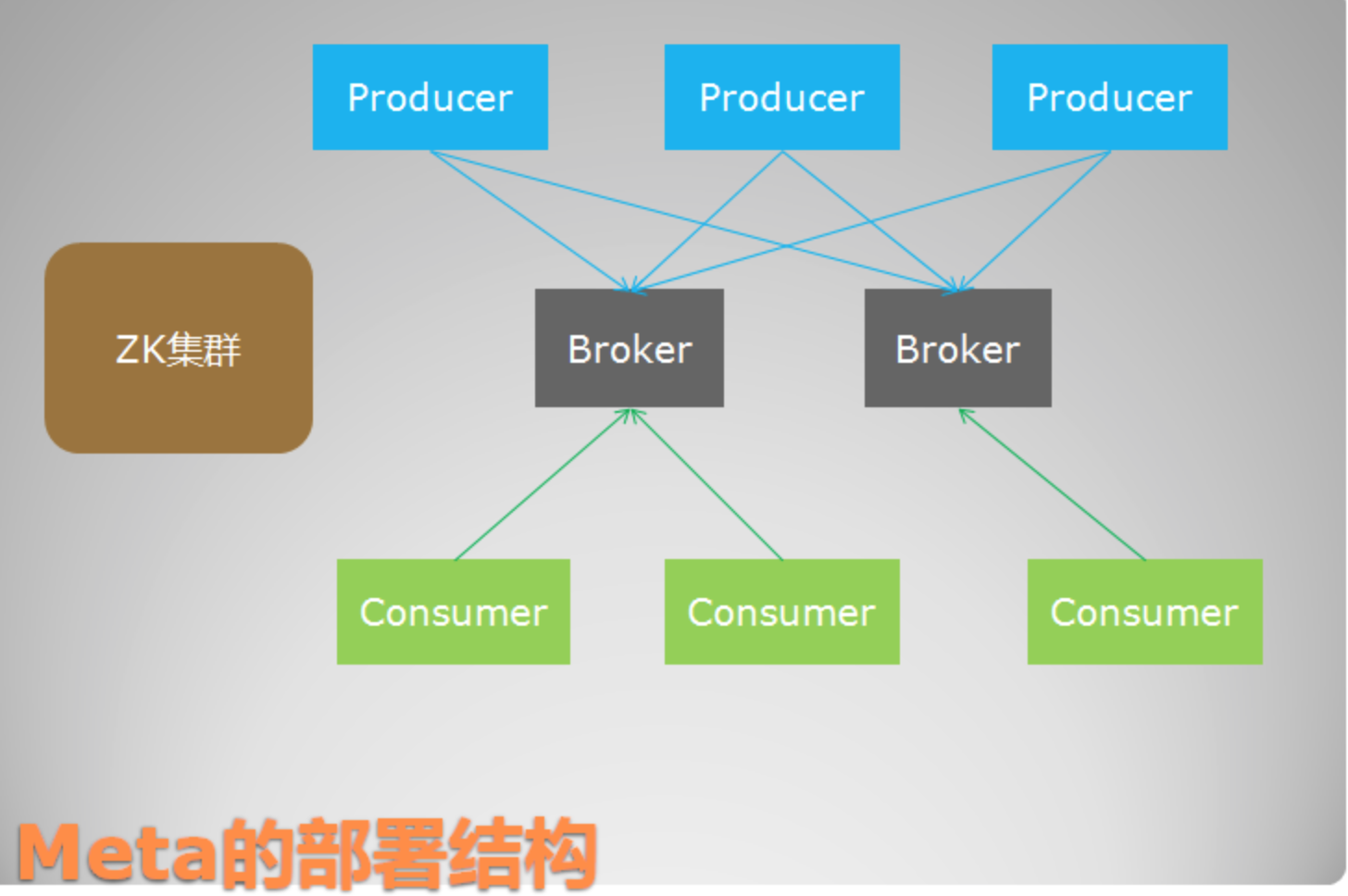 Producer
Producer
Producer

ZK集群

Broker
Broker

Consumer
Consumer
Consumer

Meta的部署结构